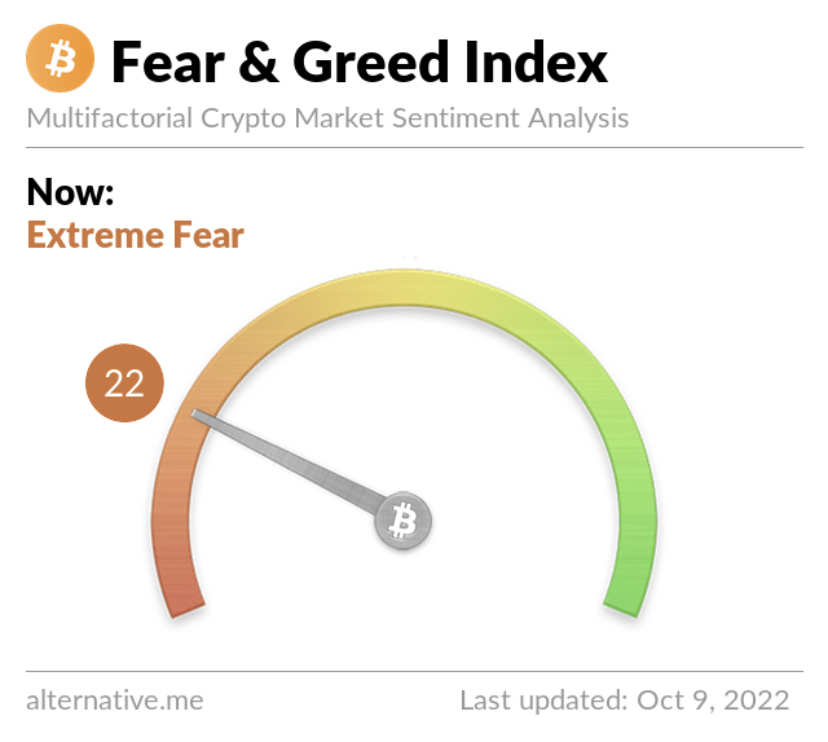 Fear & Greed Index
Multifactorial Crypto Market Sentiment Analysis

Now:
Extreme Fear

22

alternative.me

Last updated: Oct 9, 2022